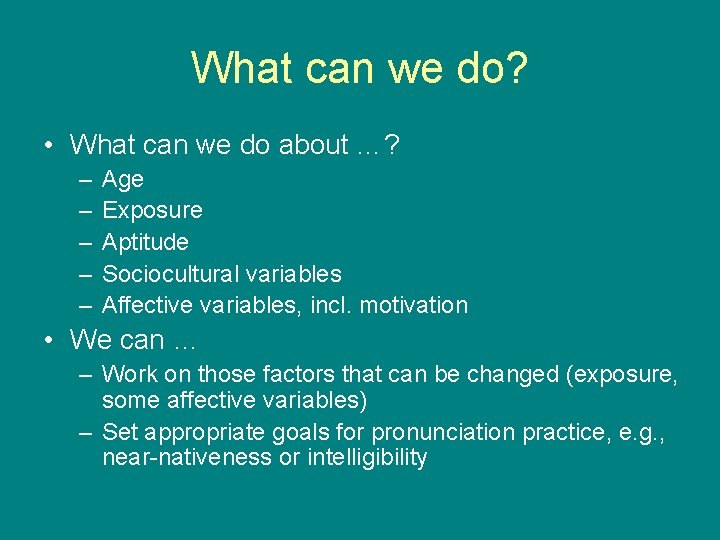 What can we do?

• What can we do about …?
– Age
– Exposure
– Aptitude
– Sociocultural variables
– Affective variables, incl. motivation

• We can …
– Work on those factors that can be changed (exposure, some affective variables)
– Set appropriate goals for pronunciation practice, e.g., near-nativeness or intelligibility